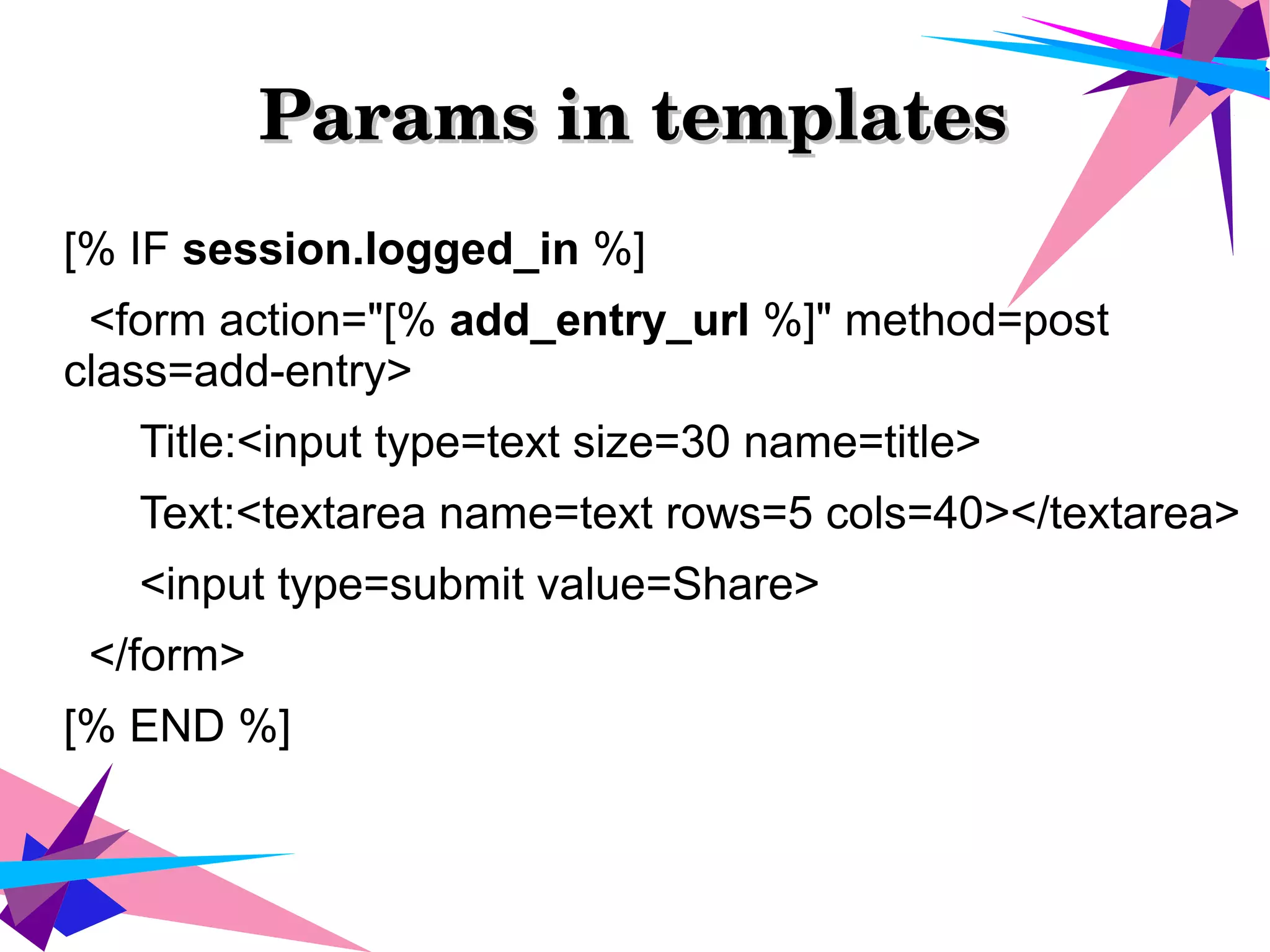 Params in templates

[% IF session.logged_in %]

<form action="[% add_entry_url %]" method=post class=add-entry>

Title:<input type=text size=30 name=title>

Text:<textarea name=text rows=5 cols=40></textarea>

<input type=submit value=Share>

</form>

[% END %]